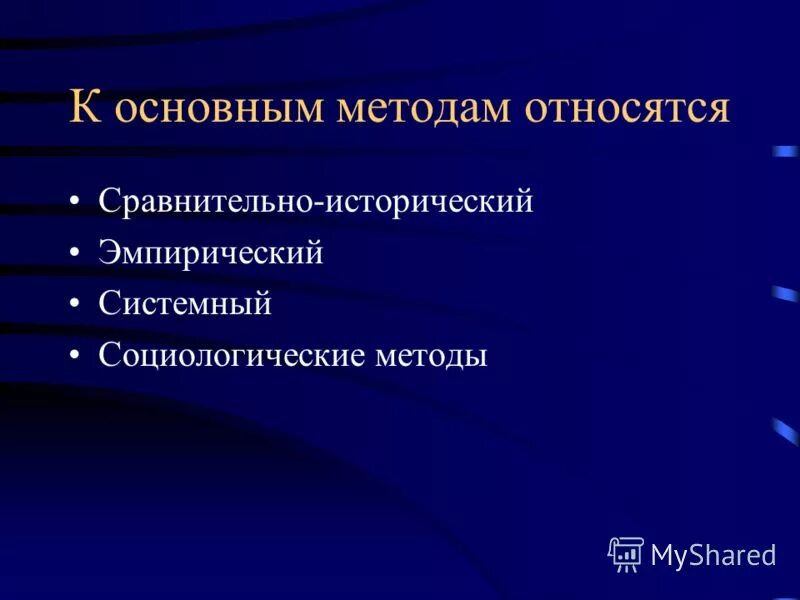 К основным методам относятся

• Сравнительно-исторический
• Эмпирический
• Системный
• Социологические методы

MyShared